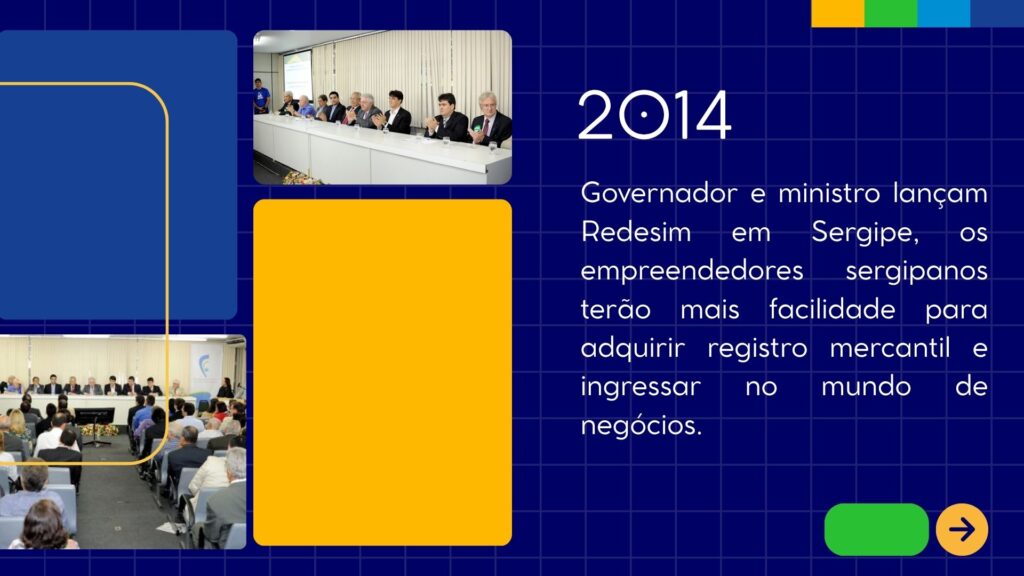 2014

Governador e ministro lançam Redesim em Sergipe, os empreendedores sergipanos terão mais facilidade para adquirir registro mercantil e ingressar no mundo de negócios.